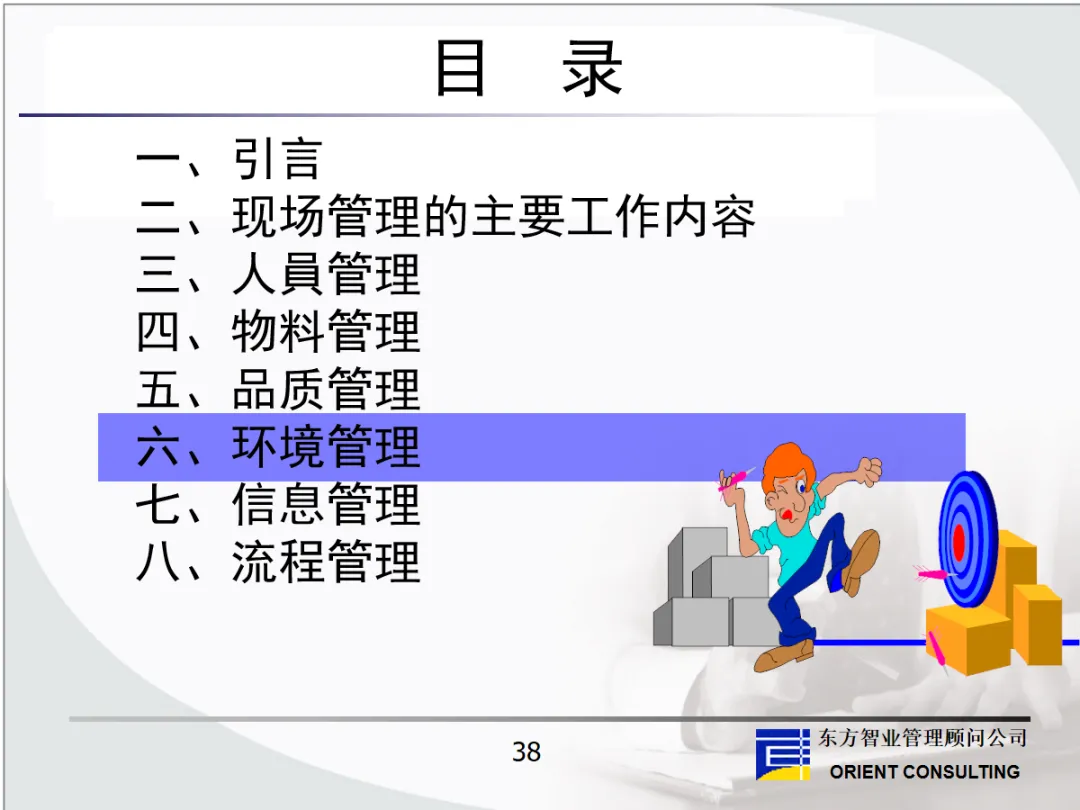 目　录

一、引言
二、现场管理的主要工作内容
三、人員管理
四、物料管理
五、品质管理
六、环境管理
七、信息管理
八、流程管理

38

东方智业管理顾问公司
ORIENT CONSULTING